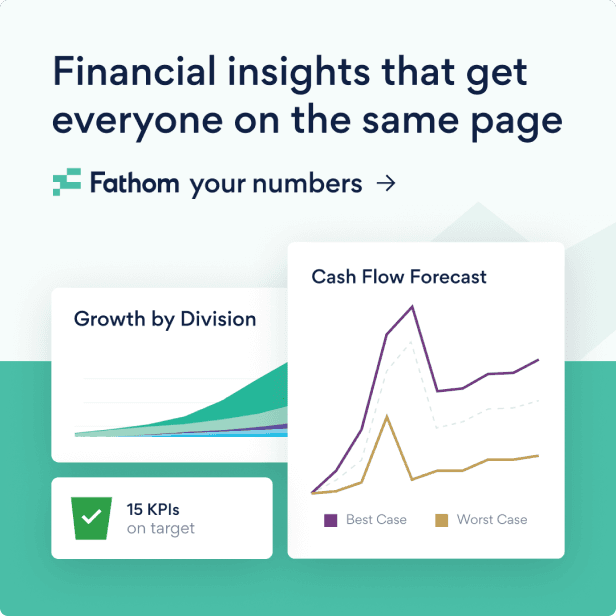 Financial insights that get everyone on the same page

Fathom your numbers →

Growth by Division

15 KPIs
on target

Cash Flow Forecast

Best Case
Worst Case